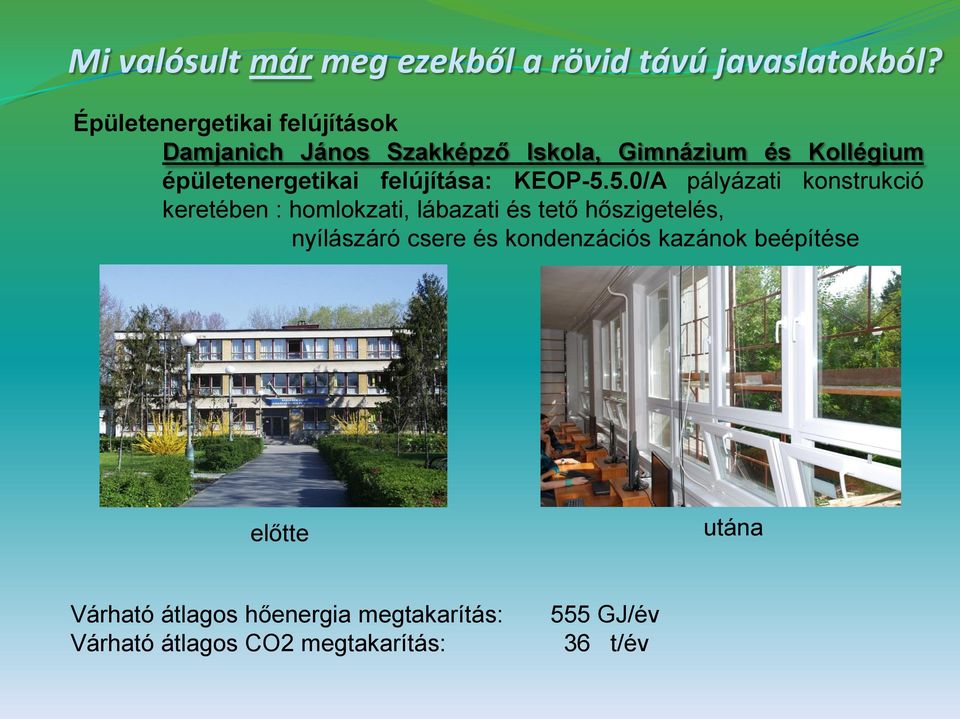 Mi valósult már meg ezekből a rövid távú javaslatokból?

Épületenergetikai felújítások

Damjanich János Szakképző Iskola, Gimnázium és Kollégium épületenergetikai felújítása: KEOP-5.5.0/A pályázati konstrukció keretében : homlokzati, lábazati és tető hőszigetelés, nyílászáró csere és kondenzációs kazánok beépítése

előtte

utána

Várható átlagos hőenergia megtakarítás: 555 GJ/év
Várható átlagos CO2 megtakarítás: 36 t/év